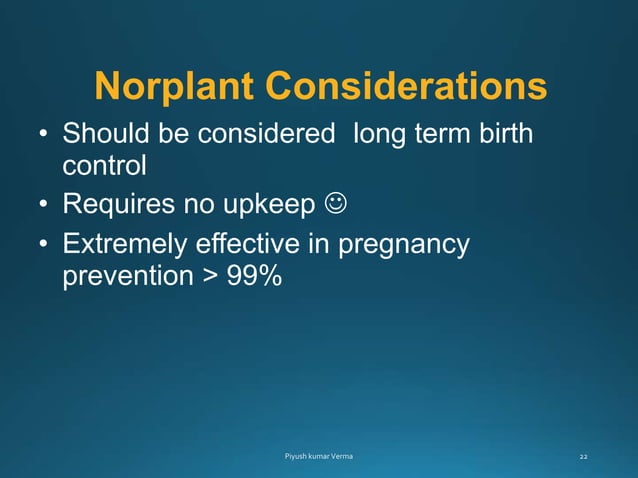 Norplant Considerations

• Should be considered long term birth control
• Requires no upkeep ☺
• Extremely effective in pregnancy prevention > 99%

Piyush kumar Verma

22